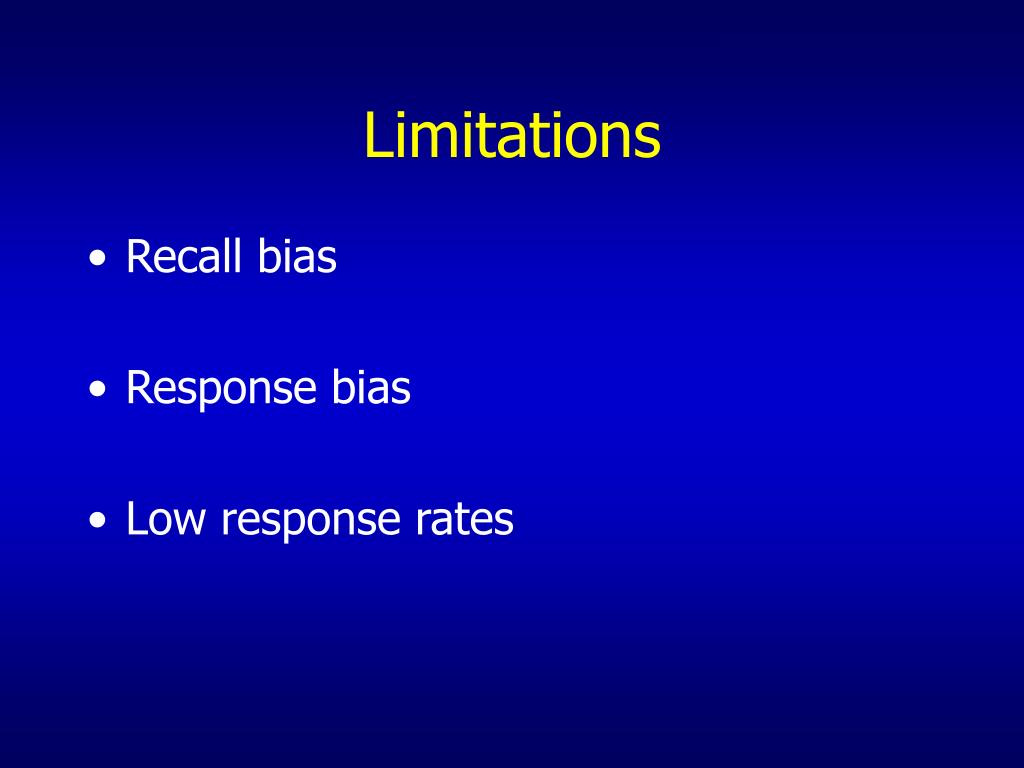 Limitations

• Recall bias

• Response bias

• Low response rates